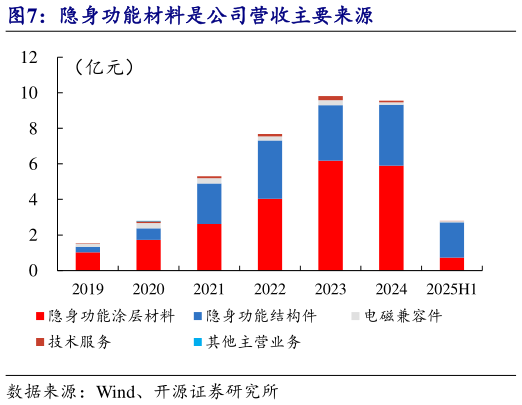 图7：隐身功能材料是公司营收主要来源

（亿元）

12
10
8
6
4
2
0

2019 2020 2021 2022 2023 2024 2025H1

隐身功能涂层材料
隐身功能结构件
电磁兼容件
技术服务
其他主营业务

数据来源：Wind、开源证券研究所